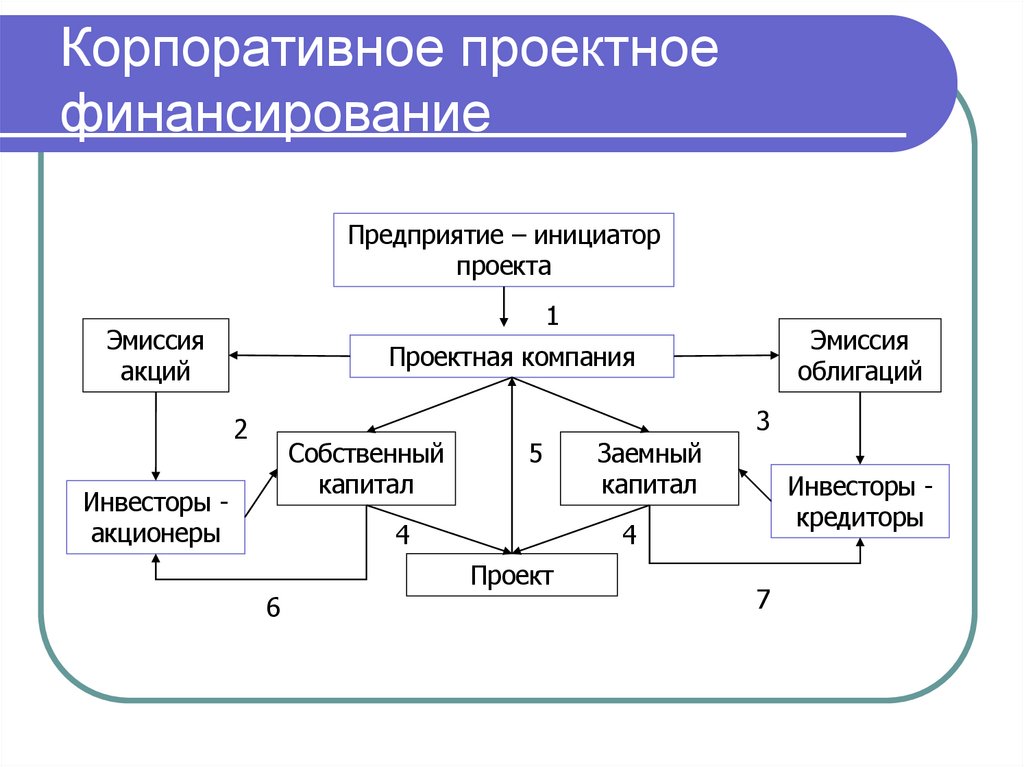 Корпоративное проектное финансирование

Предприятие – инициатор проекта

1

Эмиссия акций

Проектная компания

Эмиссия облигаций

2

3

Собственный капитал

5

Заемный капитал

Инвесторы - акционеры

Инвесторы - кредиторы

4

4

Проект

6

7